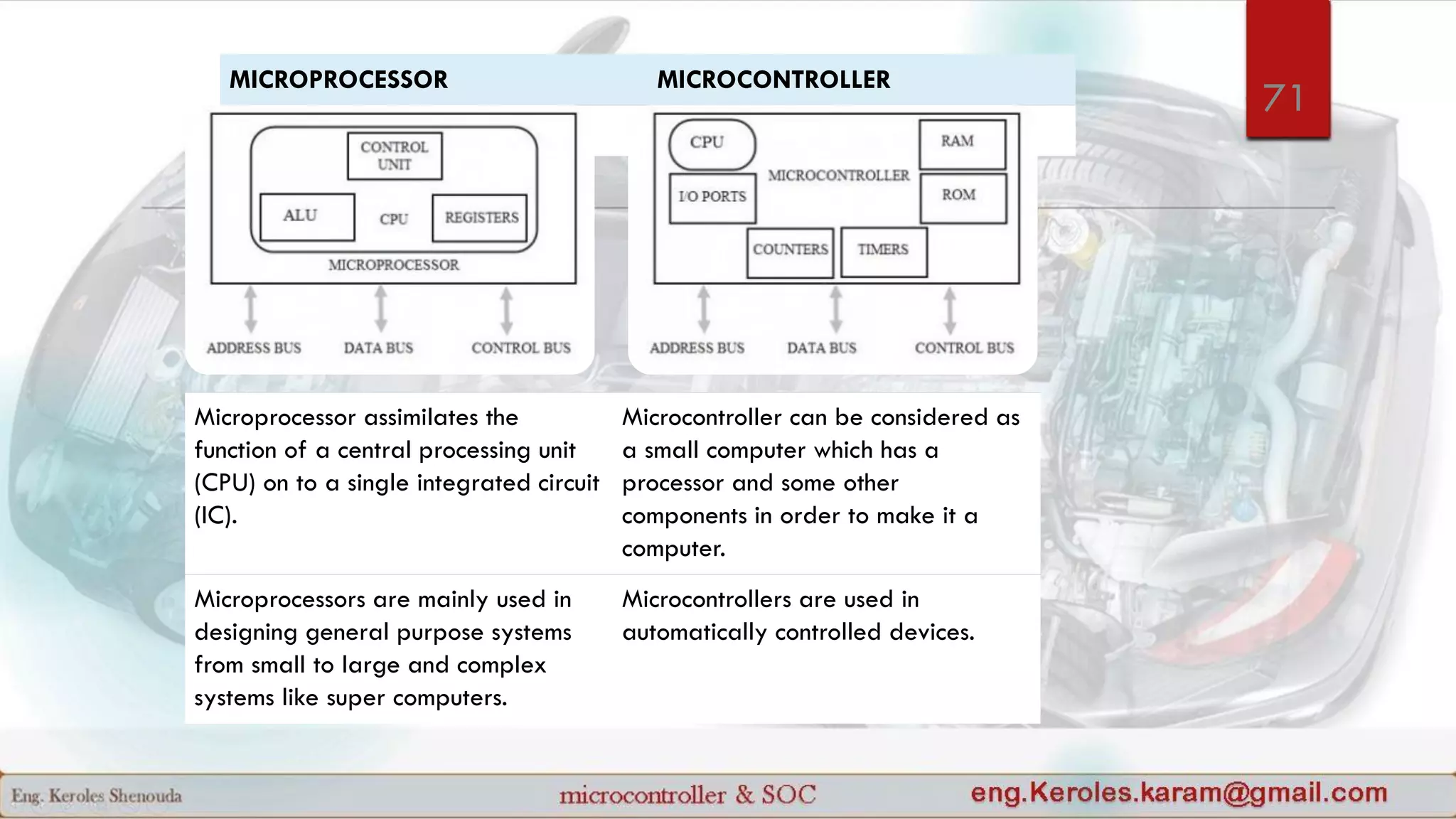 71

| MICROPROCESSOR | MICROCONTROLLER |
|---|---|
| CONTROL UNIT ALU CPU REGISTERS MICROPROCESSOR ADDRESS BUS DATA BUS CONTROL BUS | CPU RAM MICROCONTROLLER I/O PORTS ROM COUNTERS TIMERS ADDRESS BUS DATA BUS CONTROL BUS |
| Microprocessor assimilates the function of a central processing unit (CPU) on to a single integrated circuit (IC). | Microcontroller can be considered as a small computer which has a processor and some other components in order to make it a computer. |
| Microprocessors are mainly used in designing general purpose systems from small to large and complex systems like super computers. | Microcontrollers are used in automatically controlled devices. |

Eng. Keroles Shenouda microcontroller & SOC eng.Keroles.karam@gmail.com